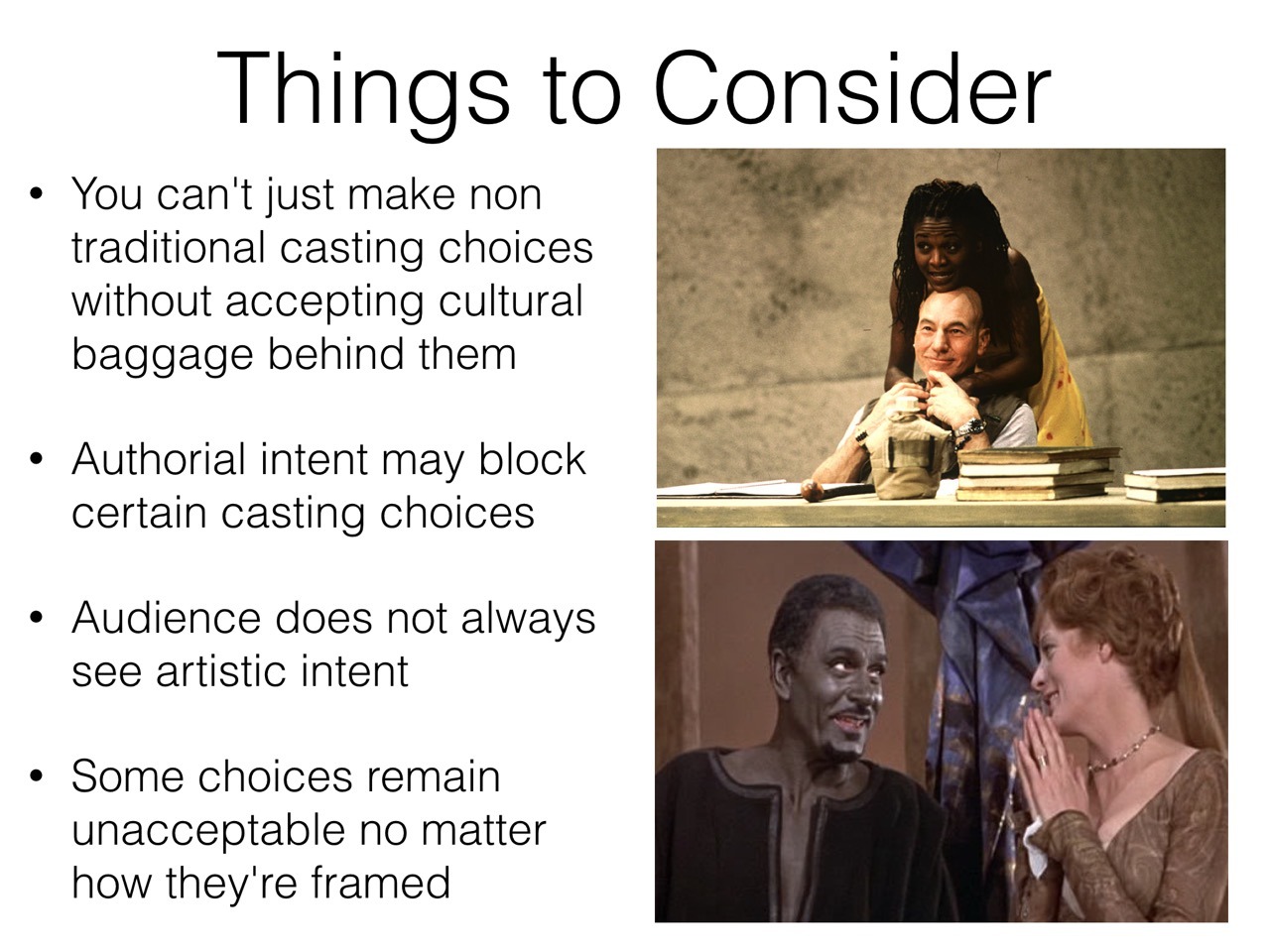 Things to Consider

• You can't just make non traditional casting choices without accepting cultural baggage behind them

• Authorial intent may block certain casting choices

• Audience does not always see artistic intent

• Some choices remain unacceptable no matter how they're framed